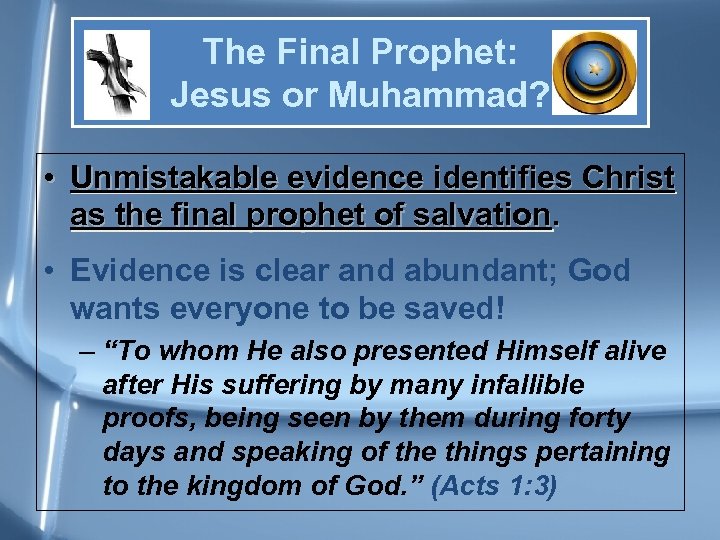 The Final Prophet: Jesus or Muhammad?

• Unmistakable evidence identifies Christ as the final prophet of salvation.

• Evidence is clear and abundant; God wants everyone to be saved!

– “To whom He also presented Himself alive after His suffering by many infallible proofs, being seen by them during forty days and speaking of the things pertaining to the kingdom of God.” (Acts 1:3)